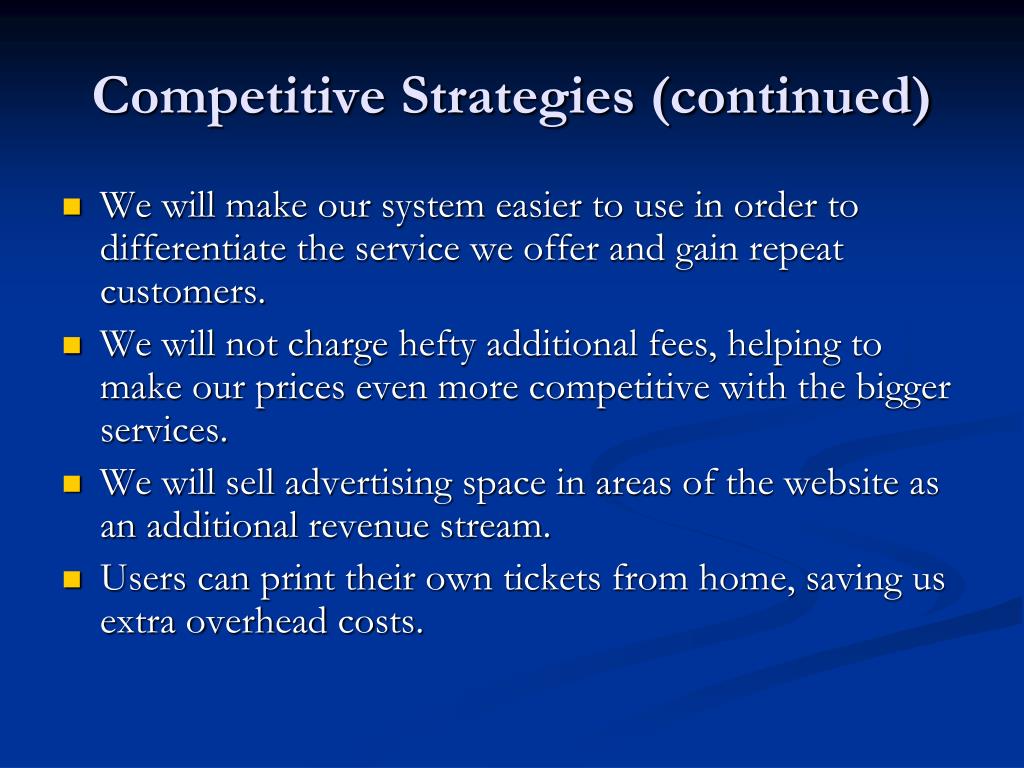 Competitive Strategies (continued)

- We will make our system easier to use in order to differentiate the service we offer and gain repeat customers.
- We will not charge hefty additional fees, helping to make our prices even more competitive with the bigger services.
- We will sell advertising space in areas of the website as an additional revenue stream.
- Users can print their own tickets from home, saving us extra overhead costs.